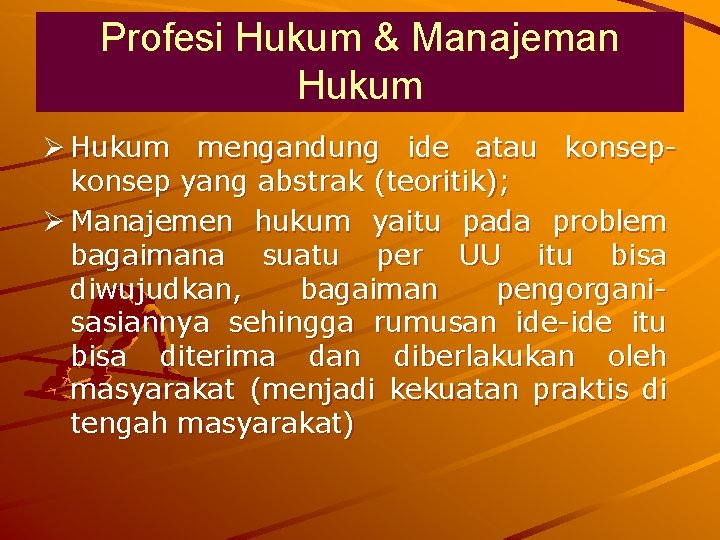 Profesi Hukum & Manajeman Hukum

➢ Hukum mengandung ide atau konsep-konsep yang abstrak (teoritik);

➢ Manajemen hukum yaitu pada problem bagaimana suatu per UU itu bisa diwujudkan, bagaiman pengorganisasiannya sehingga rumusan ide-ide itu bisa diterima dan diberlakukan oleh masyarakat (menjadi kekuatan praktis di tengah masyarakat)